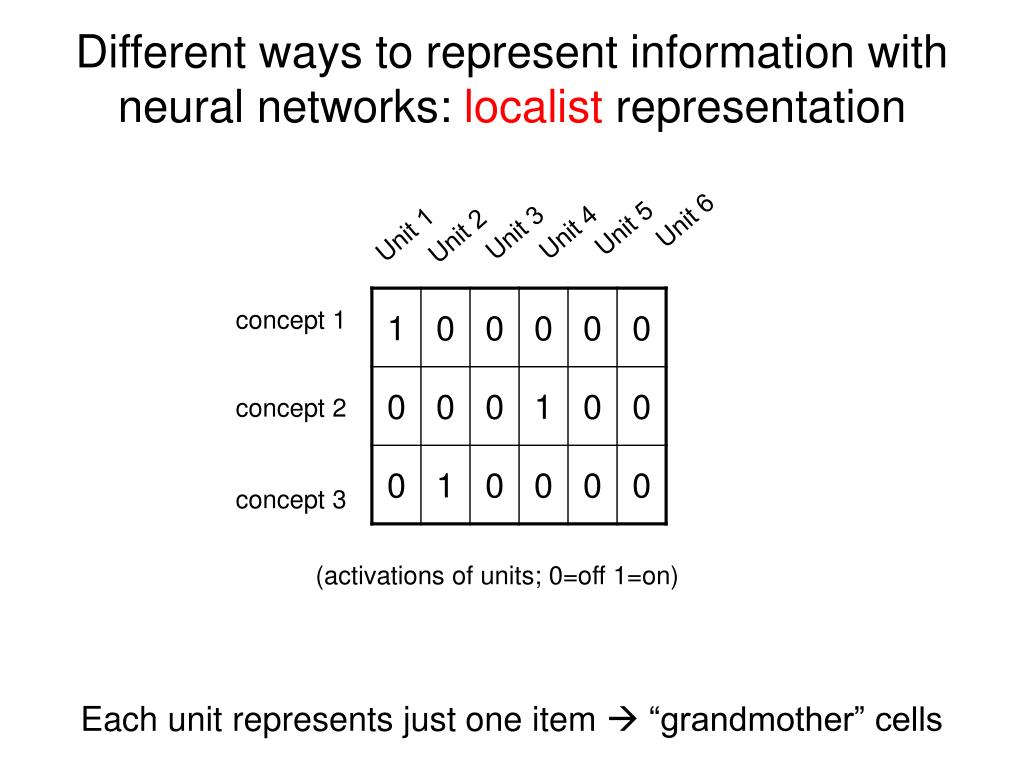 Different ways to represent information with neural networks: localist representation

| | Unit 1 | Unit 2 | Unit 3 | Unit 4 | Unit 5 | Unit 6 |
|---|---|---|---|---|---|---|
| concept 1 | 1 | 0 | 0 | 0 | 0 | 0 |
| concept 2 | 0 | 0 | 0 | 1 | 0 | 0 |
| concept 3 | 0 | 1 | 0 | 0 | 0 | 0 |

(activations of units; 0=off 1=on)

Each unit represents just one item → “grandmother” cells